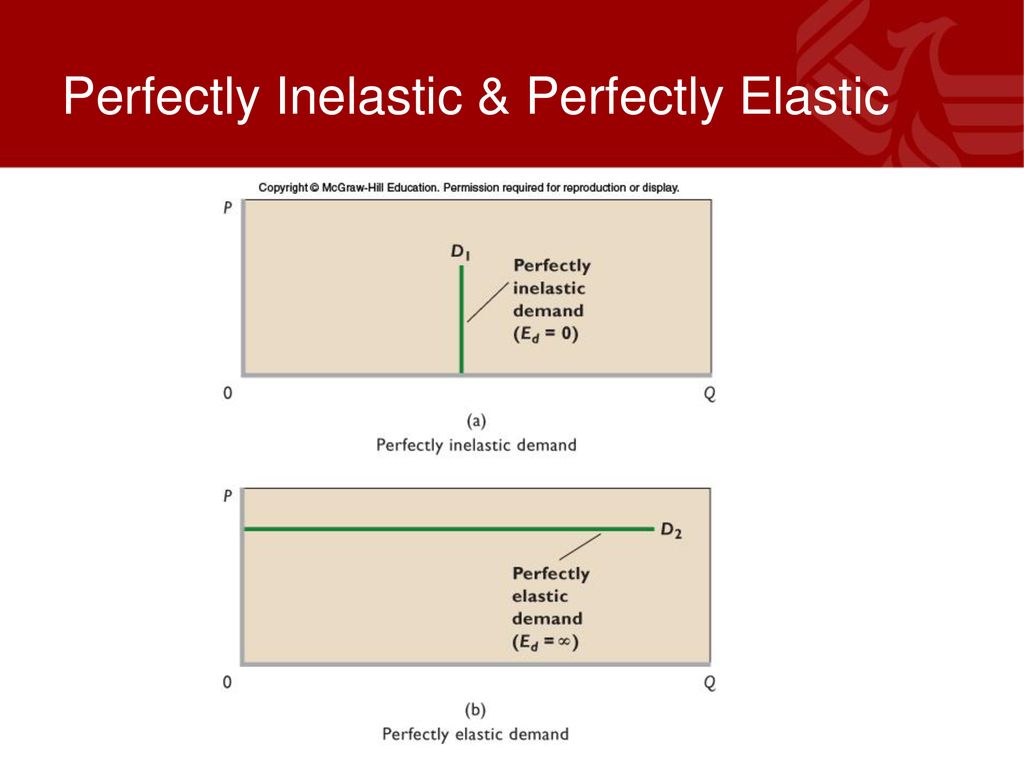 Perfectly Inelastic & Perfectly Elastic

Copyright © McGraw-Hill Education. Permission required for reproduction or display.

P

$D_1$

Perfectly inelastic demand ($E_d = 0$)

0

Q

(a)
Perfectly inelastic demand

P

$D_2$

Perfectly elastic demand ($E_d = \infty$)

0

Q

(b)
Perfectly elastic demand